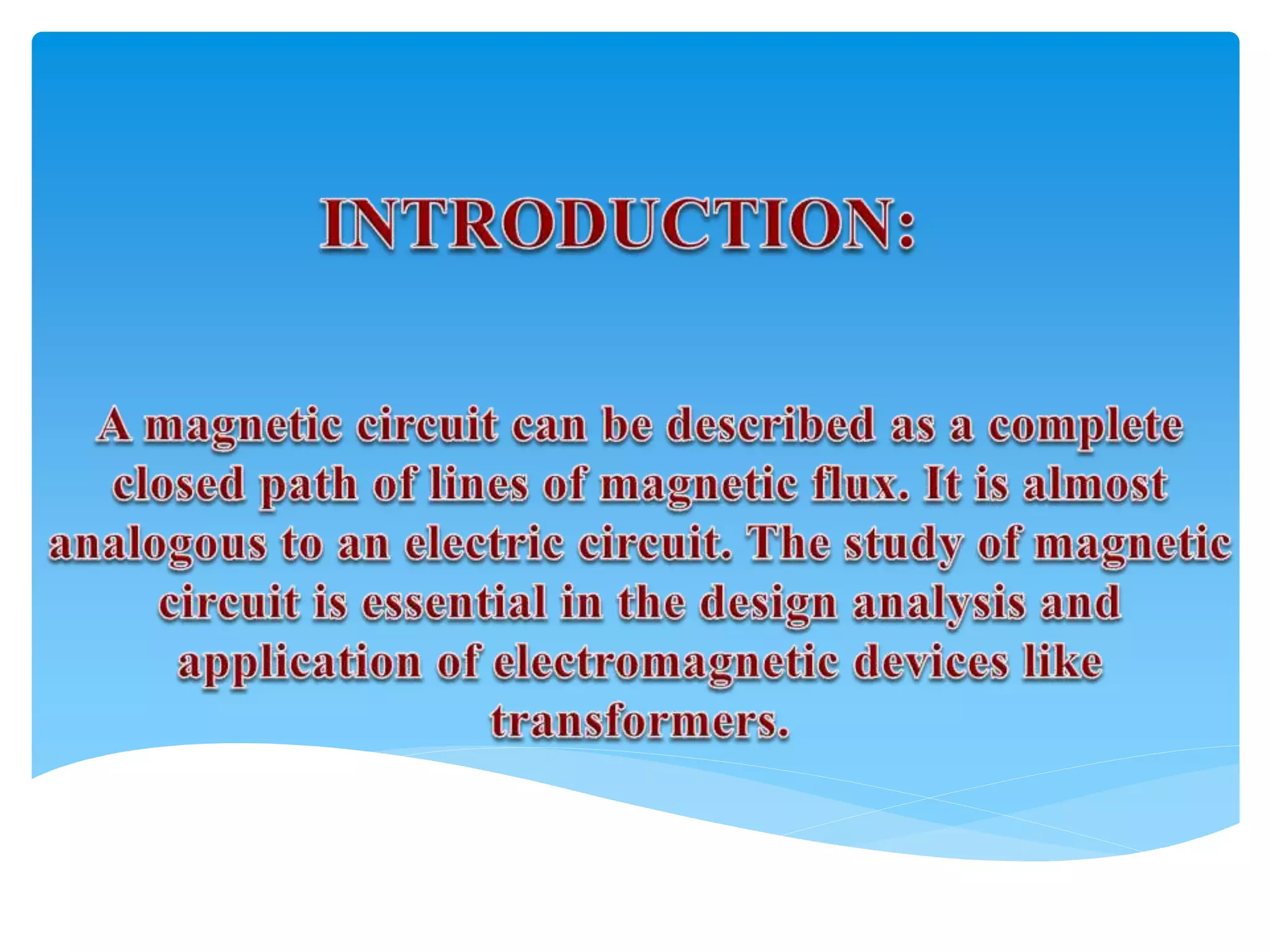 INTRODUCTION:

A magnetic circuit can be described as a complete closed path of lines of magnetic flux. It is almost analogous to an electric circuit. The study of magnetic circuit is essential in the design analysis and application of electromagnetic devices like transformers.